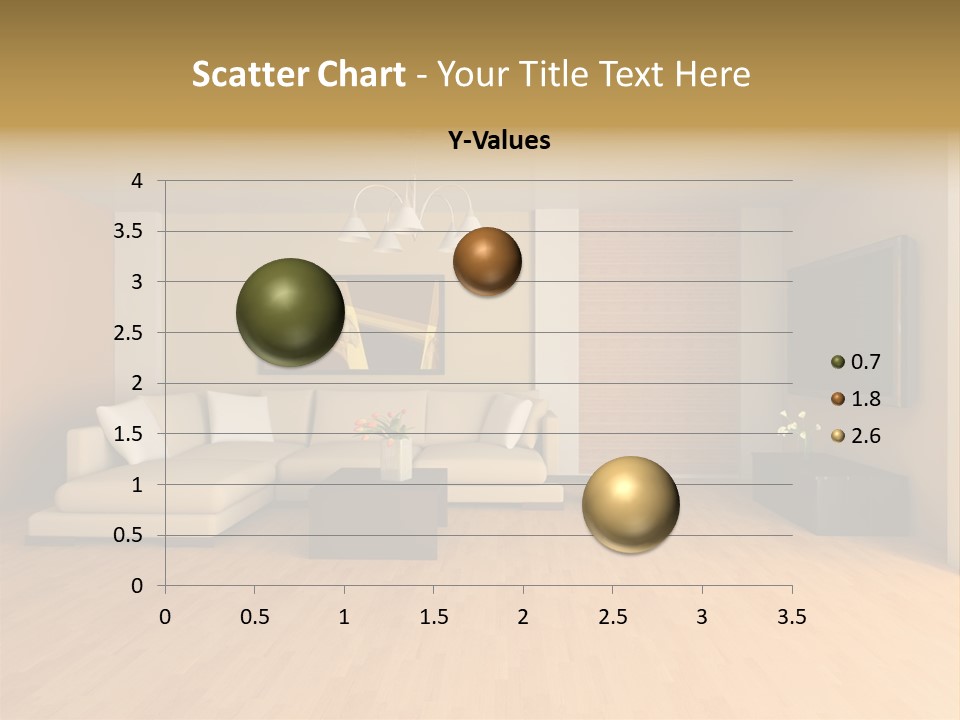 Scatter Chart - Your Title Text Here

Y-Values

4
3.5
3
2.5
2
1.5
1
0.5
0

0 0.5 1 1.5 2 2.5 3 3.5

0.7
1.8
2.6